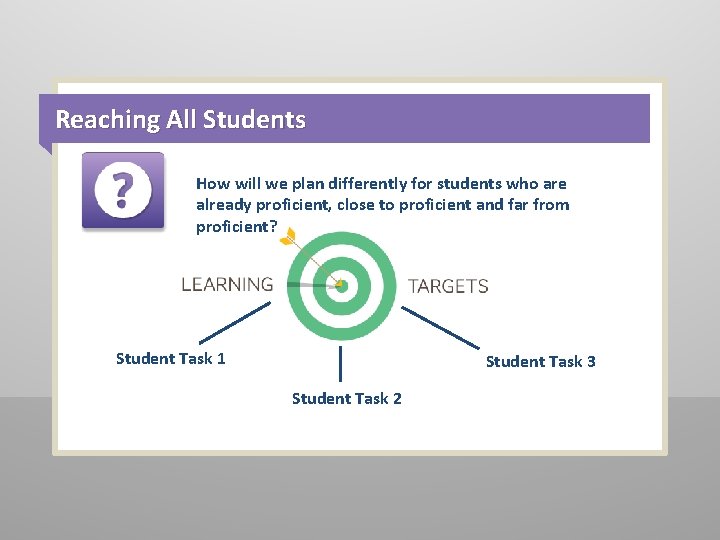 Reaching All Students

?

How will we plan differently for students who are already proficient, close to proficient and far from proficient?

LEARNING TARGETS

Student Task 1

Student Task 2

Student Task 3